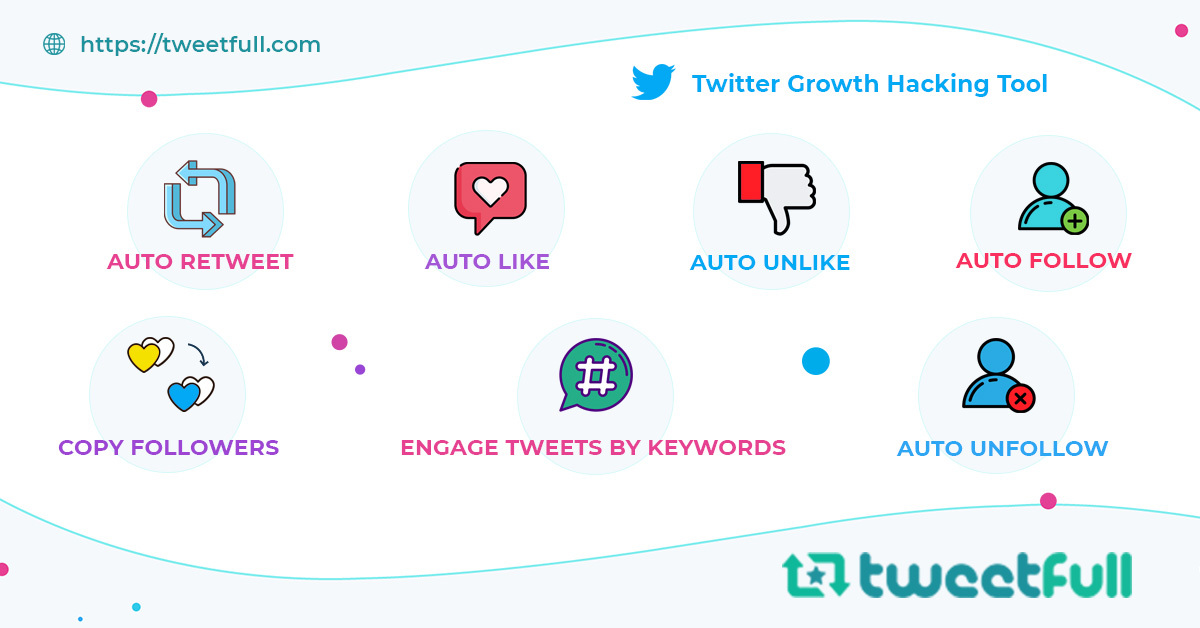 https://tweetfull.com

Twitter Growth Hacking Tool

AUTO RETWEET

AUTO LIKE

AUTO UNLIKE

AUTO FOLLOW

COPY FOLLOWERS

ENGAGE TWEETS BY KEYWORDS

AUTO UNFOLLOW

tweetfull